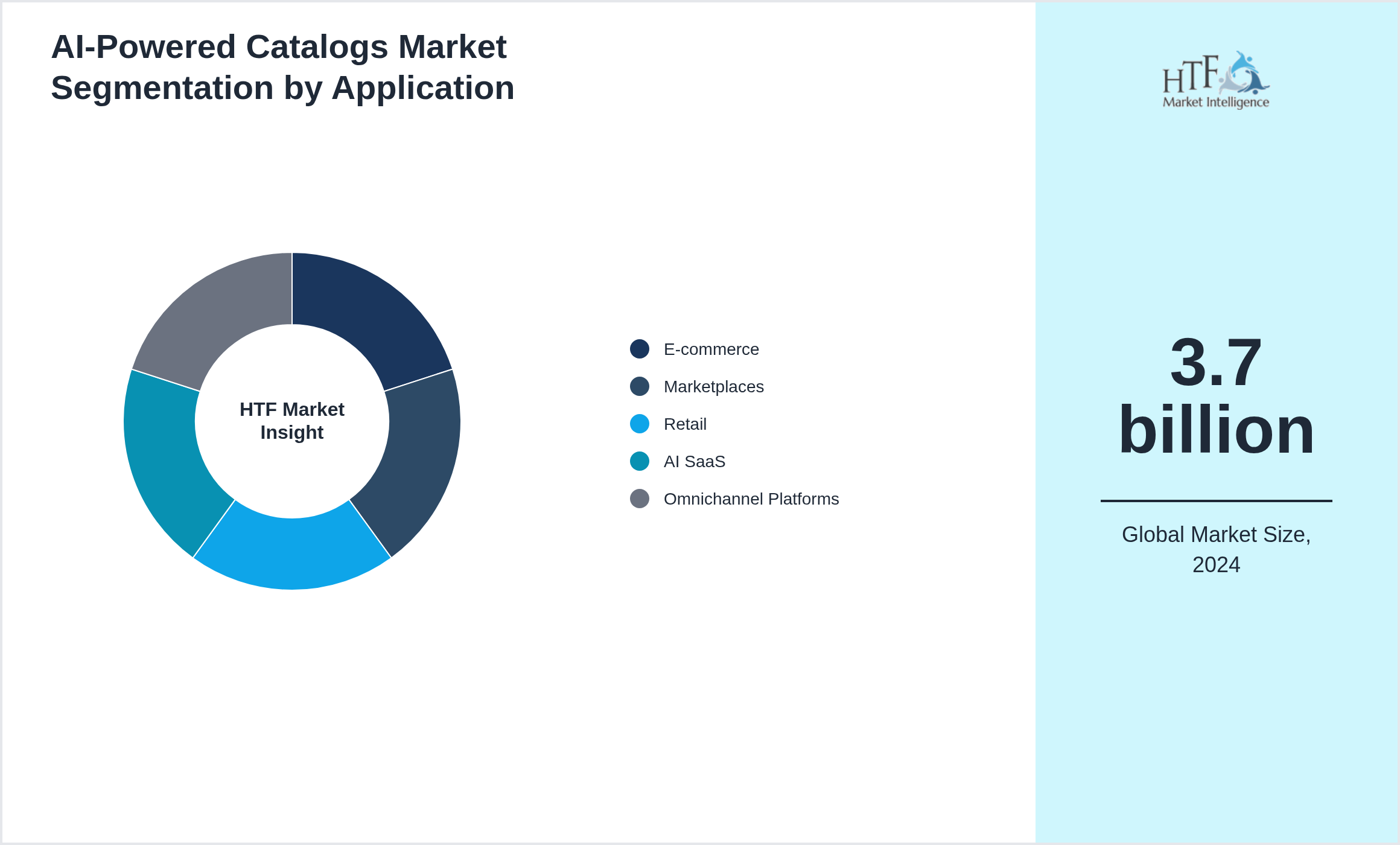 AI-Powered Catalogs Market Segmentation by Application

HTF Market Insight

E-commerce
Marketplaces
Retail
AI SaaS
Omnichannel Platforms

HTF Market Intelligence

3.7 billion

Global Market Size, 2024